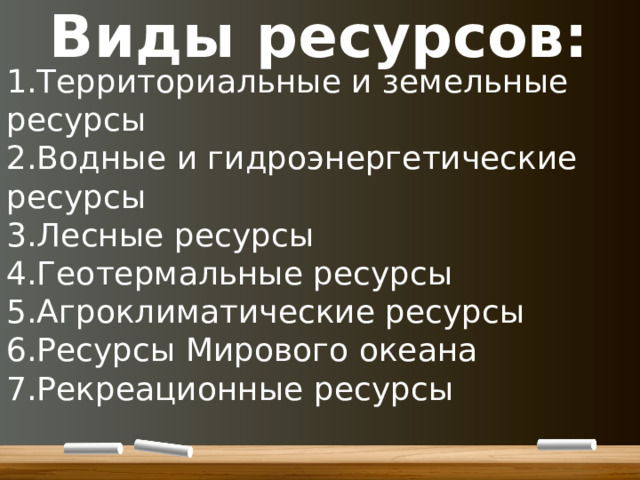 Виды ресурсов:

1.Территориальные и земельные ресурсы
2.Водные и гидроэнергетические ресурсы
3.Лесные ресурсы
4.Геотермальные ресурсы
5.Агроклиматические ресурсы
6.Ресурсы Мирового океана
7.Рекреационные ресурсы